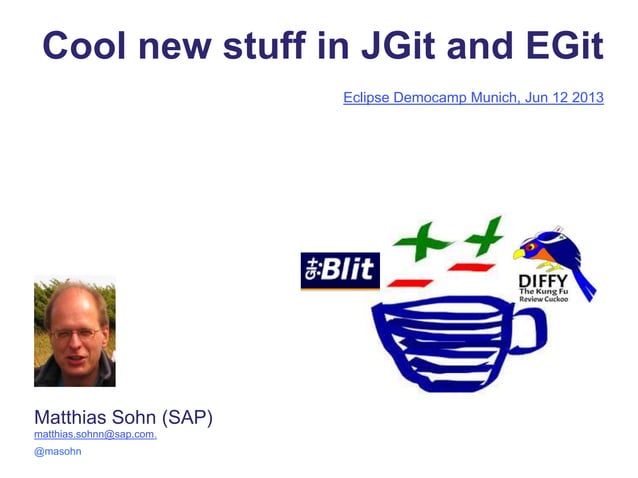 Cool new stuff in JGit and EGit

Eclipse Democamp Munich, Jun 12 2013

Git:Blit

DIFFY
The Kung Fu
Review Cuckoo

Matthias Sohn (SAP)
matthias.sohnn@sap.com.
@masohn